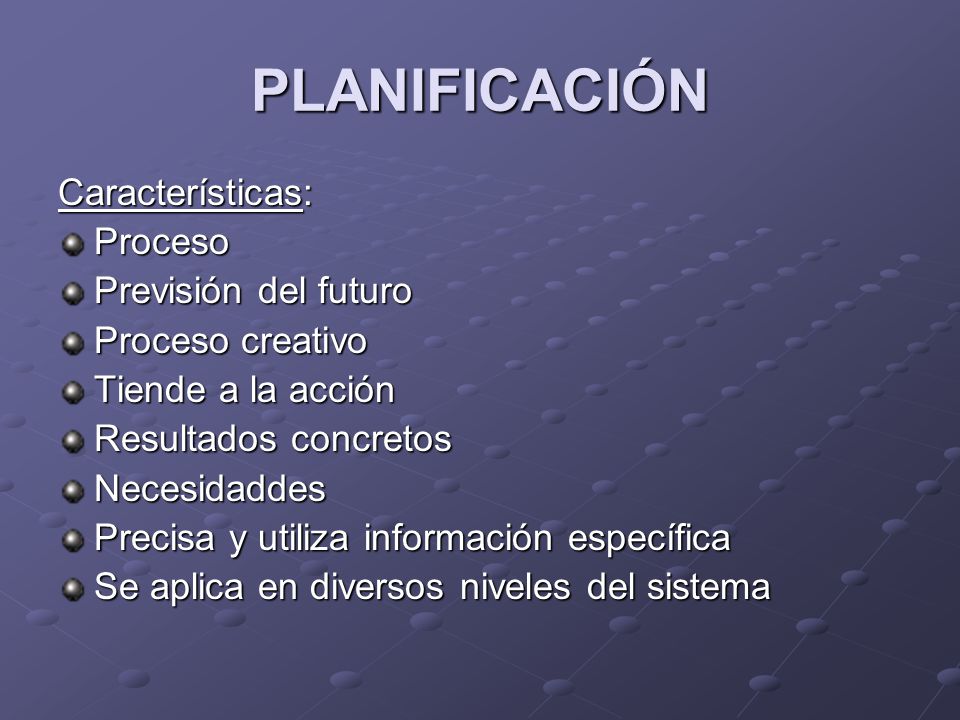 PLANIFICACIÓN

Características:

- Proceso
- Previsión del futuro
- Proceso creativo
- Tiende a la acción
- Resultados concretos
- Necesidaddes
- Precisa y utiliza información específica
- Se aplica en diversos niveles del sistema